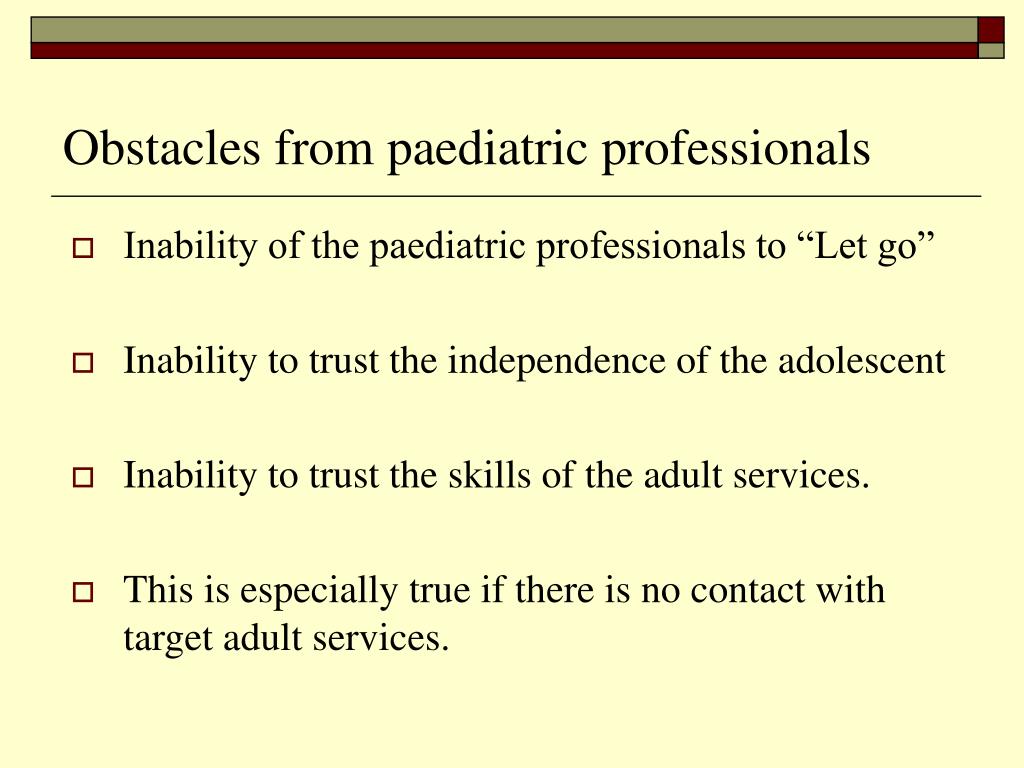 Obstacles from paediatric professionals

Inability of the paediatric professionals to “Let go”

Inability to trust the independence of the adolescent

Inability to trust the skills of the adult services.

This is especially true if there is no contact with target adult services.